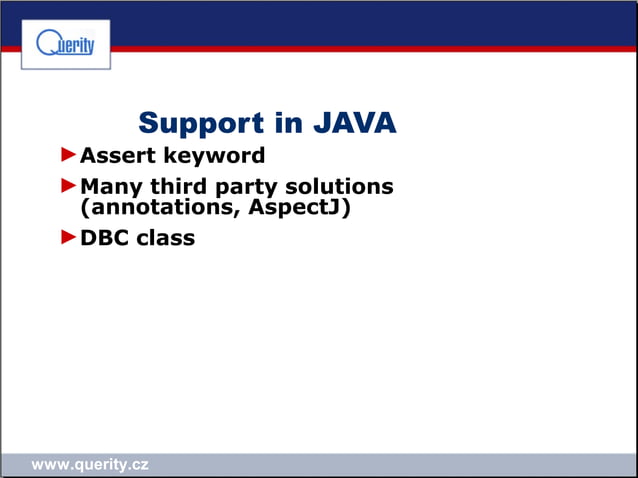 Querity

Support in JAVA

Assert keyword

Many third party solutions (annotations, AspectJ)

DBC class

www.querity.cz